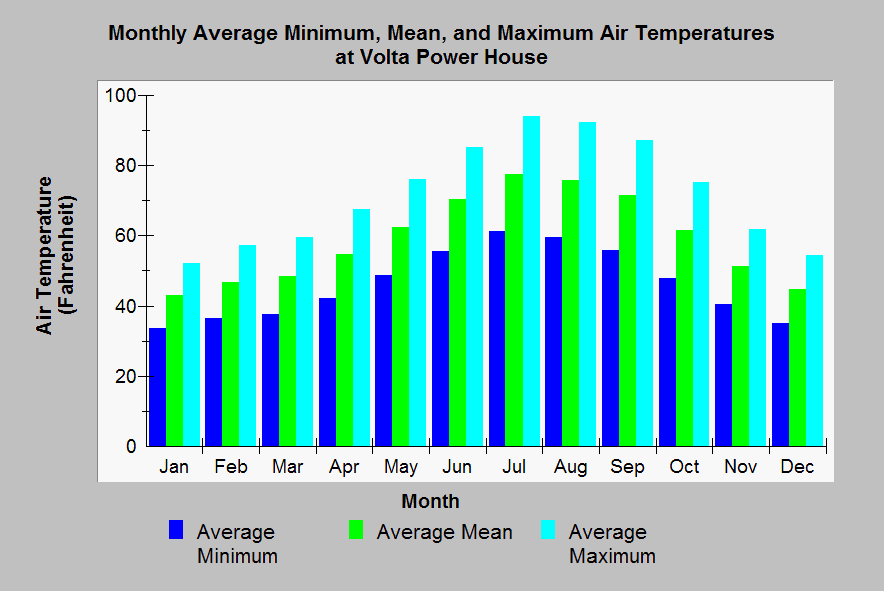 Monthly Average Minimum, Mean, and Maximum Air Temperatures at Volta Power House

Air Temperature (Fahrenheit)

100
80
60
40
20
0

Jan Feb Mar Apr May Jun Jul Aug Sep Oct Nov Dec

Month

Average Minimum
Average Mean
Average Maximum